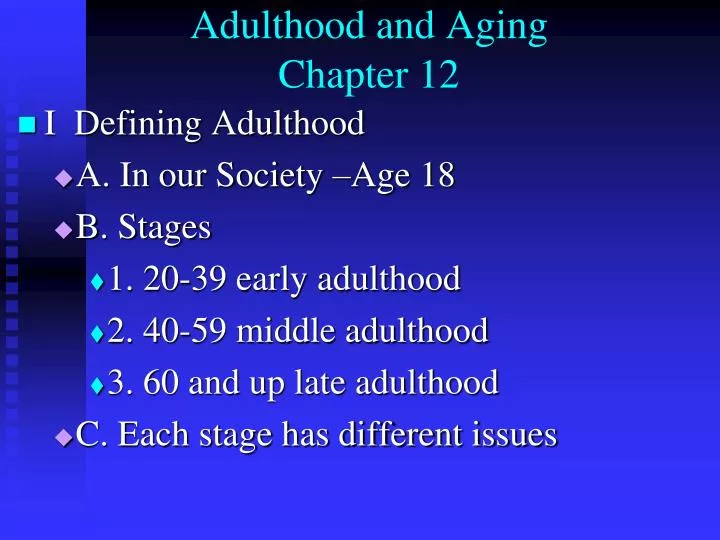 Adulthood and Aging
Chapter 12

I Defining Adulthood

A. In our Society –Age 18

B. Stages

1. 20-39 early adulthood

2. 40-59 middle adulthood

3. 60 and up late adulthood

C. Each stage has different issues